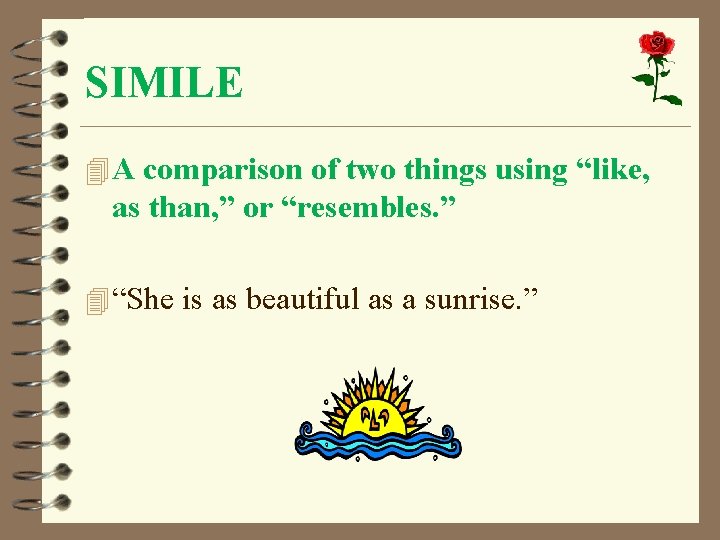 SIMILE

A comparison of two things using “like, as than,” or “resembles.”

“She is as beautiful as a sunrise.”